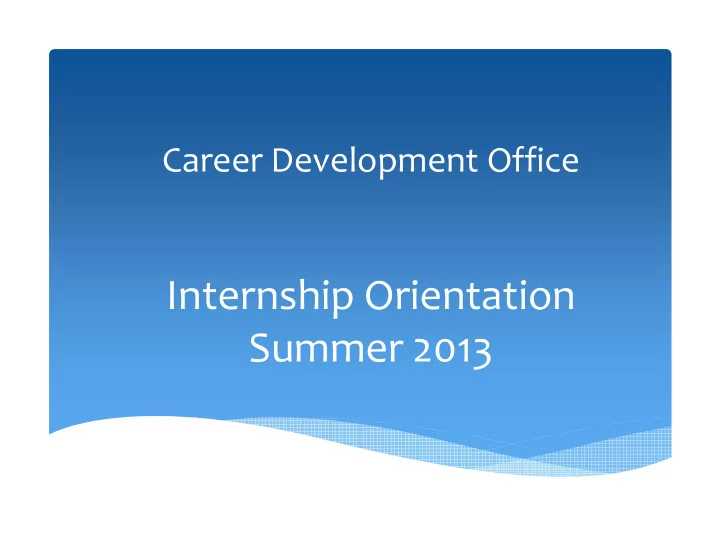 Career Development Office

Internship Orientation
Summer 2013